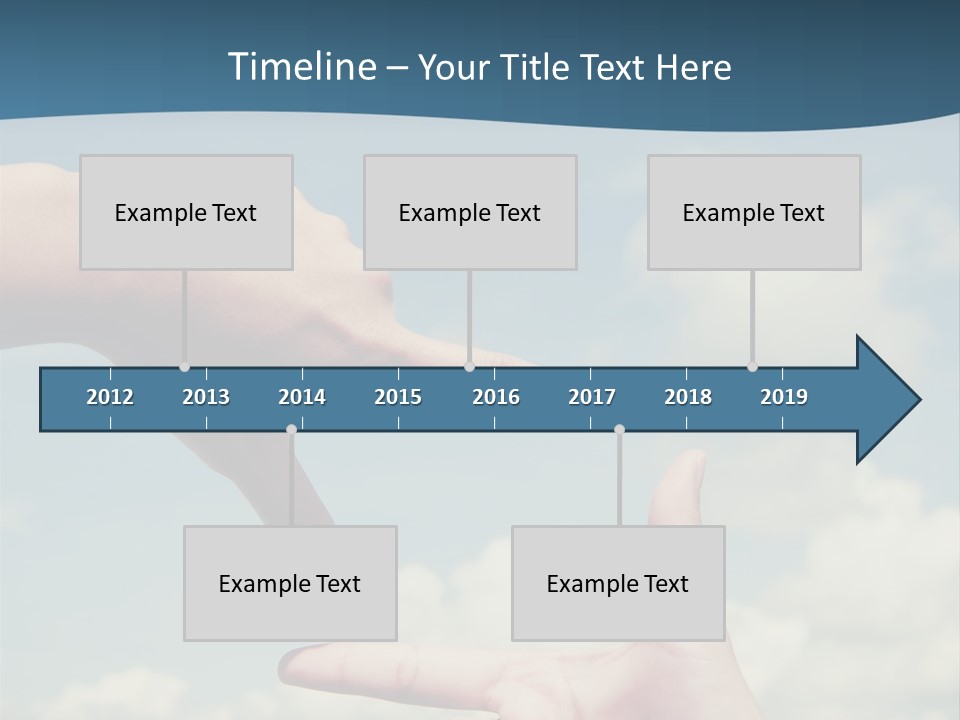 Timeline – Your Title Text Here

Example Text

Example Text

Example Text

2012 2013 2014 2015 2016 2017 2018 2019

Example Text

Example Text